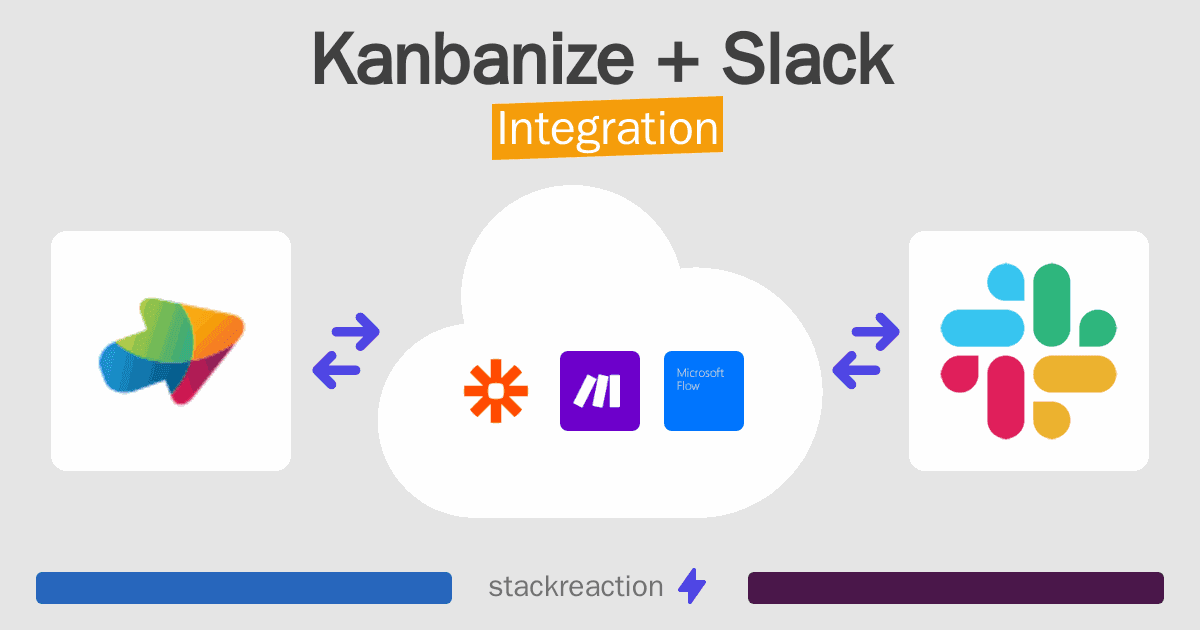 Kanbanize + Slack
Integration

Microsoft Flow

stackreaction